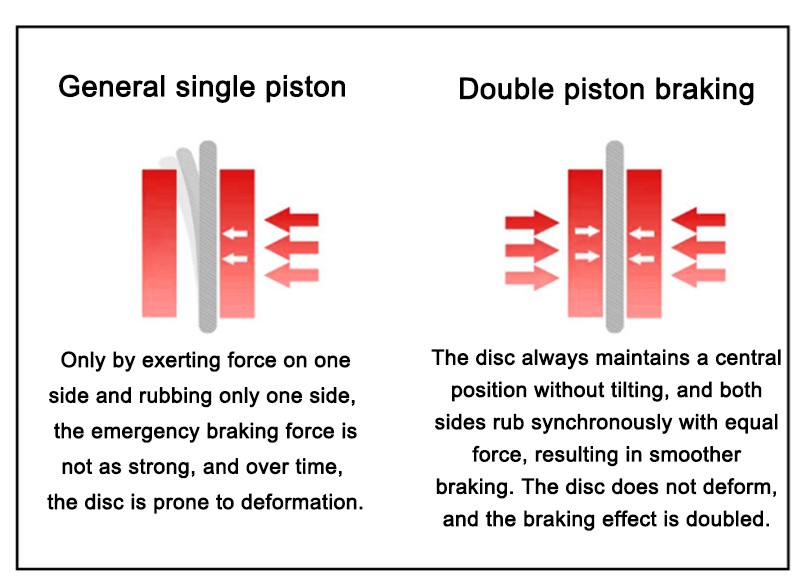 General single piston

Only by exerting force on one side and rubbing only one side, the emergency braking force is not as strong, and over time, the disc is prone to deformation.

Double piston braking

The disc always maintains a central position without tilting, and both sides rub synchronously with equal force, resulting in smoother braking. The disc does not deform, and the braking effect is doubled.